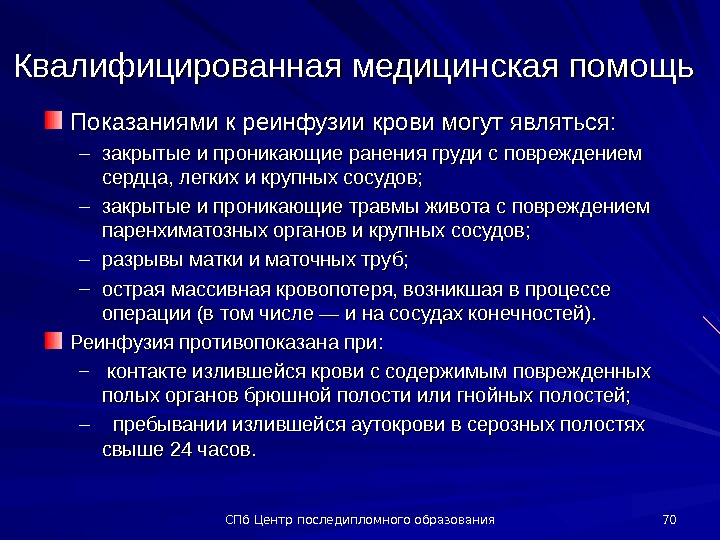 Квалифицированная медицинская помощь

Показаниями к реинфузии крови могут являться:

– закрытые и проникающие ранения груди с повреждением сердца, легких и крупных сосудов;

– закрытые и проникающие травмы живота с повреждением паренхиматозных органов и крупных сосудов;

– разрывы матки и маточных труб;

– острая массивная кровопотеря, возникшая в процессе операции (в том числе — и на сосудах конечностей).

Реинфузия противопоказана при:

– контакте излившейся крови с содержимым поврежденных полых органов брюшной полости или гнойных полостей;

– пребывании излившейся аутокрови в серозных полостях свыше 24 часов.

СПб Центр последипломного образования

70